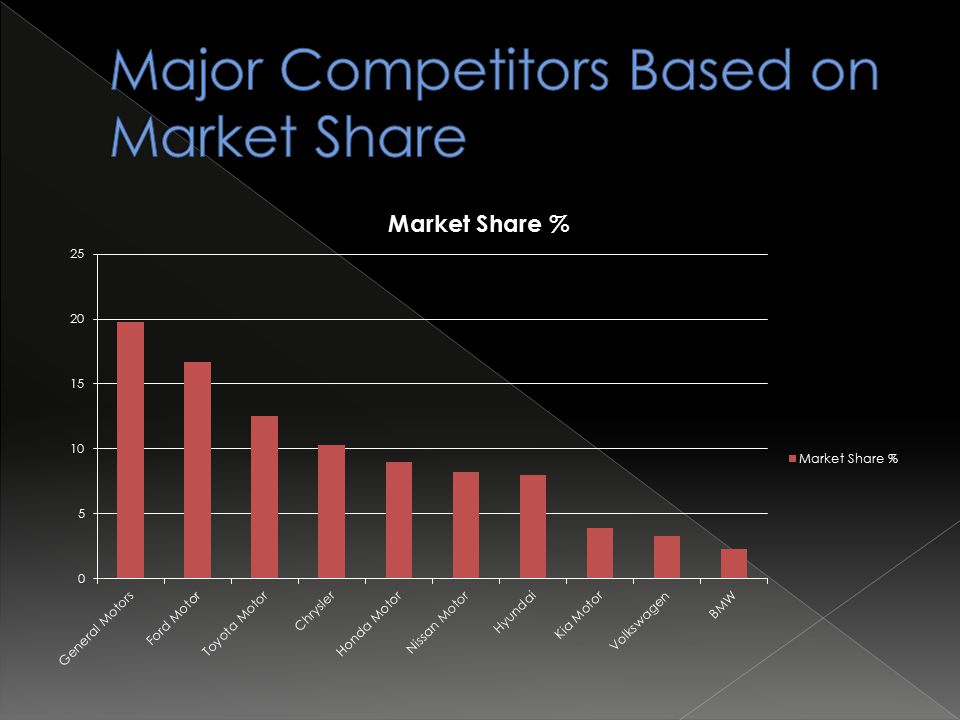 Major Competitors Based on Market Share

Market Share %

25
20
15
10
5
0

General Motors
Ford Motor
Toyota Motor
Chrysler
Honda Motor
Nissan Motor
Hyundai
Kia Motor
Volkswagen
BMW

Market Share %